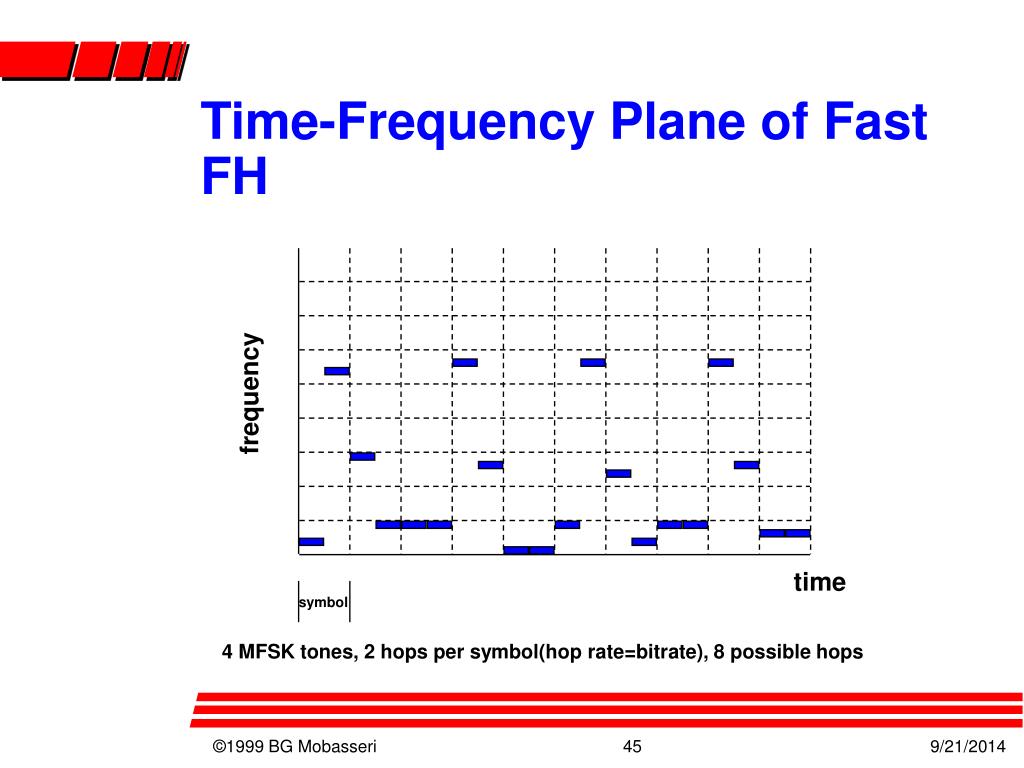 Time-Frequency Plane of Fast FH

frequency

time

symbol

4 MFSK tones, 2 hops per symbol(hop rate=bitrate), 8 possible hops

©1999 BG Mobasseri

45

9/21/2014